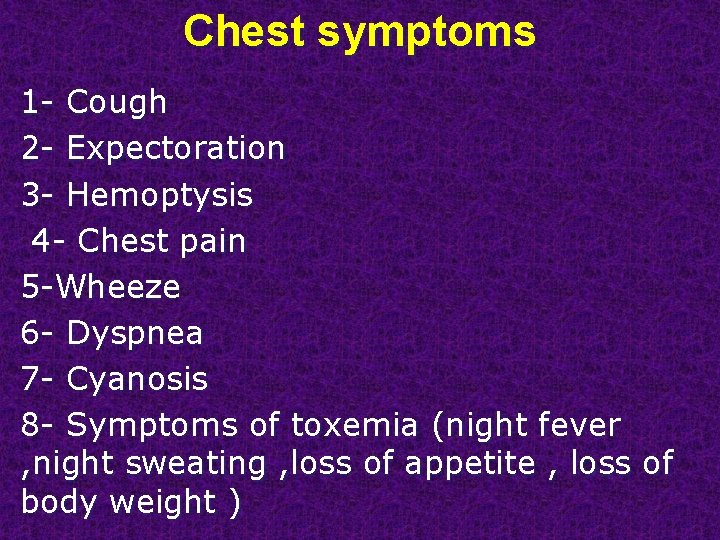 Chest symptoms

1- Cough
2- Expectoration
3- Hemoptysis
4- Chest pain
5-Wheeze
6- Dyspnea
7- Cyanosis
8- Symptoms of toxemia (night fever ,night sweating ,loss of appetite , loss of body weight )